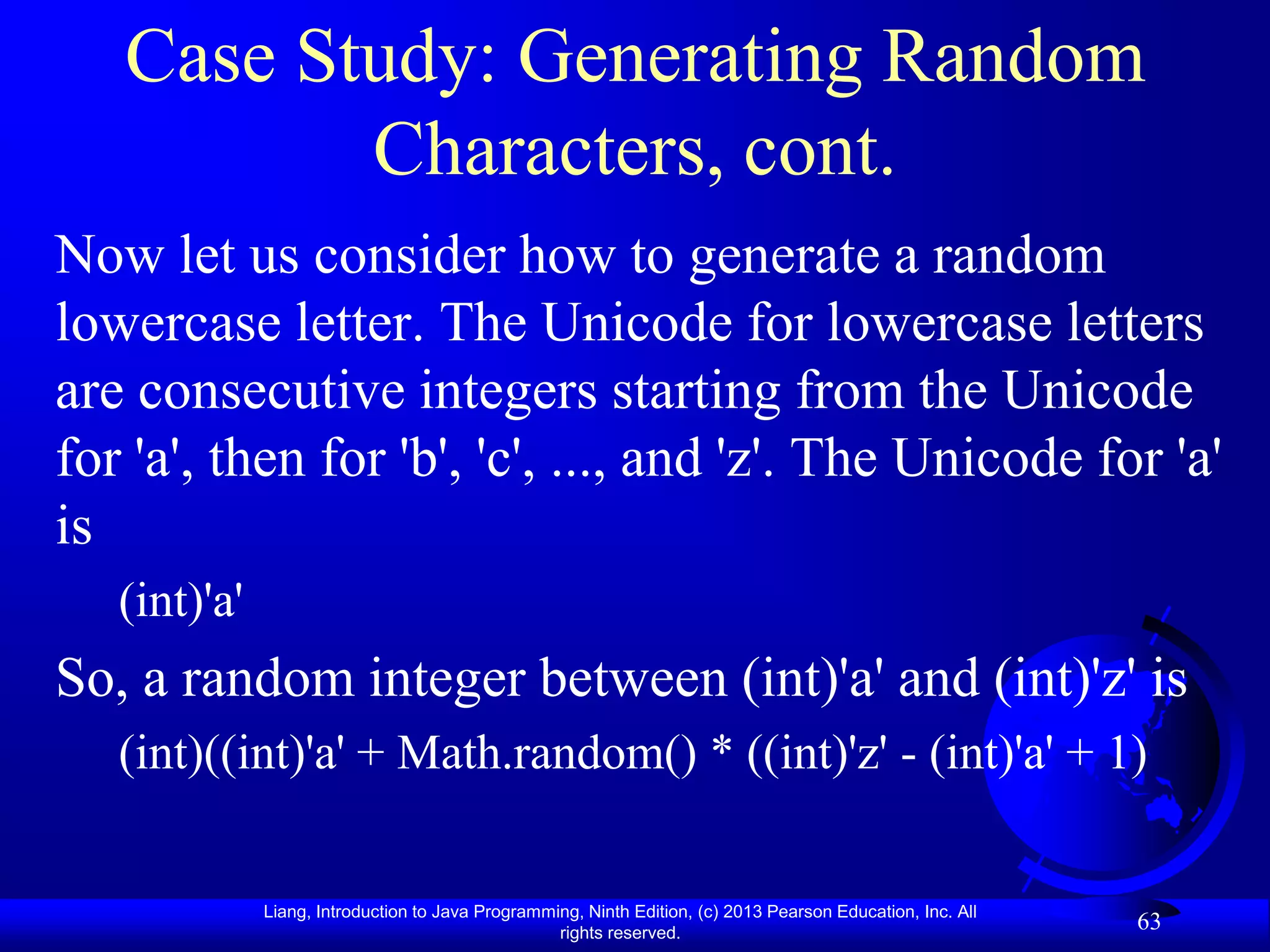 Case Study: Generating Random Characters, cont.

Now let us consider how to generate a random lowercase letter. The Unicode for lowercase letters are consecutive integers starting from the Unicode for 'a', then for 'b', 'c', ..., and 'z'. The Unicode for 'a' is

(int)'a'

So, a random integer between (int)'a' and (int)'z' is

(int)((int)'a' + Math.random() * ((int)'z' - (int)'a' + 1)

Liang, Introduction to Java Programming, Ninth Edition, (c) 2013 Pearson Education, Inc. All rights reserved.

63